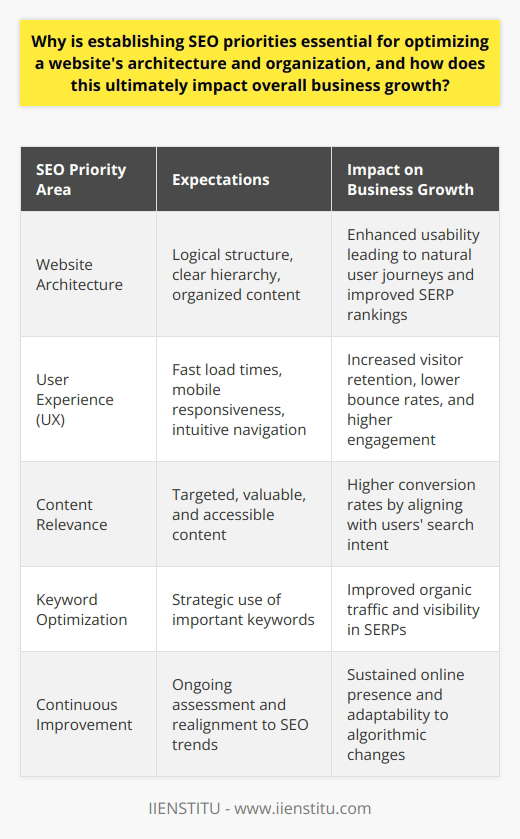 Why is establishing SEO priorities essential for optimizing a website's architecture and organization, and how does this ultimately impact overall business growth?

| SEO Priority Area | Expectations | Impact on Business Growth |
|---|---|---|
| Website Architecture | Logical structure, clear hierarchy, organized content | Enhanced usability leading to natural user journeys and improved SERP rankings |
| User Experience (UX) | Fast load times, mobile responsiveness, intuitive navigation | Increased visitor retention, lower bounce rates, and higher engagement |
| Content Relevance | Targeted, valuable, and accessible content | Higher conversion rates by aligning with users' search intent |
| Keyword Optimization | Strategic use of important keywords | Improved organic traffic and visibility in SERPs |
| Continuous Improvement | Ongoing assessment and realignment to SEO trends | Sustained online presence and adaptability to algorithmic changes |

IIENSTITU - www.iienstitu.com